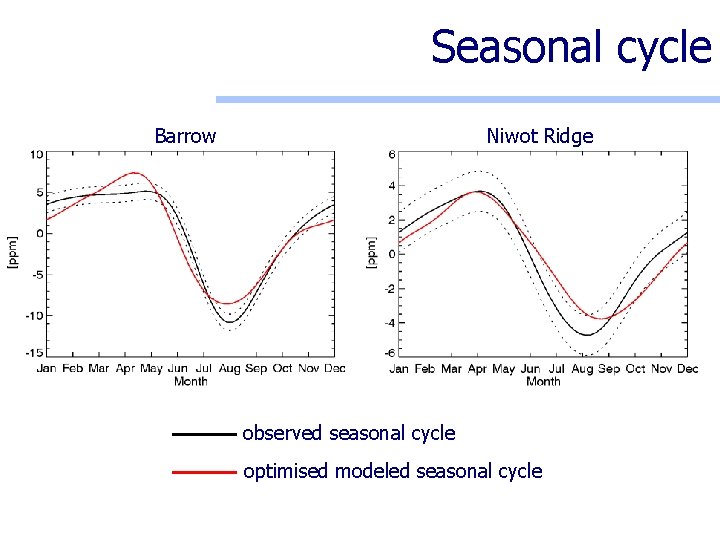 Seasonal cycle

Barrow

10
5
0
-5
-10
-15
[ppm]
Jan Feb Mar Apr May Jun Jul Aug Sep Oct Nov Dec
Month

Niwot Ridge

6
4
2
0
-2
-4
-6
[ppm]
Jan Feb Mar Apr May Jun Jul Aug Sep Oct Nov Dec
Month

observed seasonal cycle

optimised modeled seasonal cycle